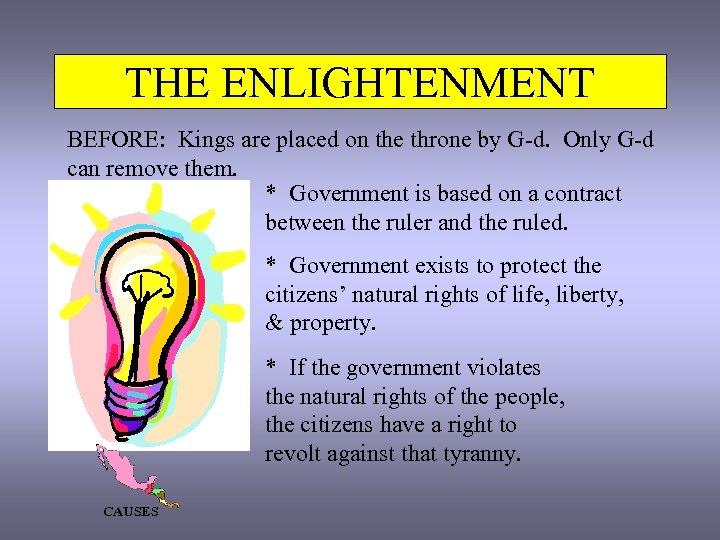 THE ENLIGHTENMENT

BEFORE: Kings are placed on the throne by G-d. Only G-d can remove them.

* Government is based on a contract between the ruler and the ruled.

* Government exists to protect the citizens' natural rights of life, liberty, & property.

* If the government violates the natural rights of the people, the citizens have a right to revolt against that tyranny.

CAUSES